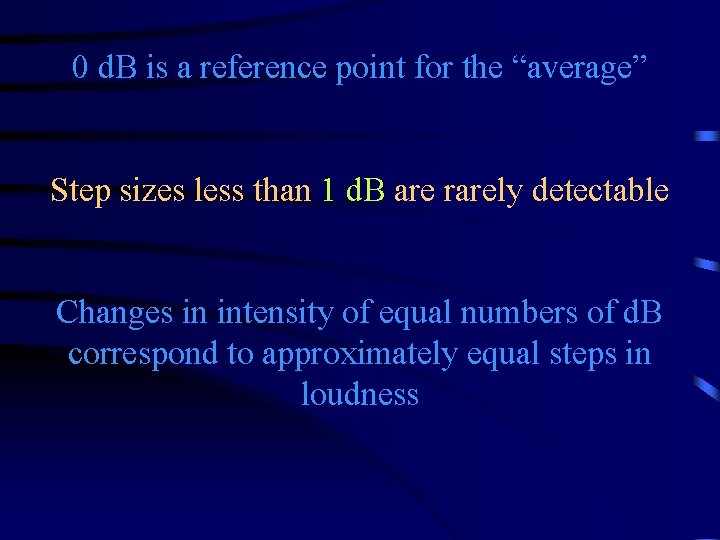 0 dB is a reference point for the “average”

Step sizes less than 1 dB are rarely detectable

Changes in intensity of equal numbers of dB correspond to approximately equal steps in loudness